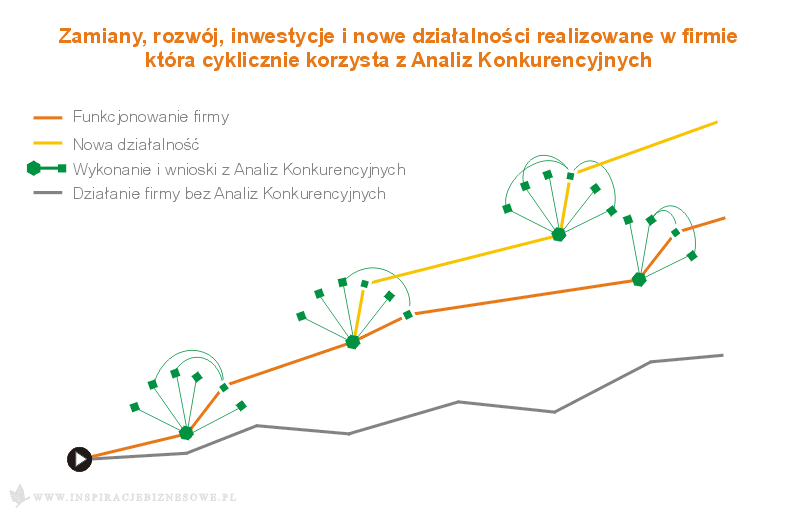 Zamiany, rozwój, inwestycje i nowe działalności realizowane w firmie która cyklicznie korzysta z Analiz Konkurencyjnych

Funkcjonowanie firmy
Nowa działalność
Wykonanie i wnioski z Analiz Konkurencyjnych
Działanie firmy bez Analiz Konkurencyjnych

WWW.INSPIRACJEBIZNESOWE.PL